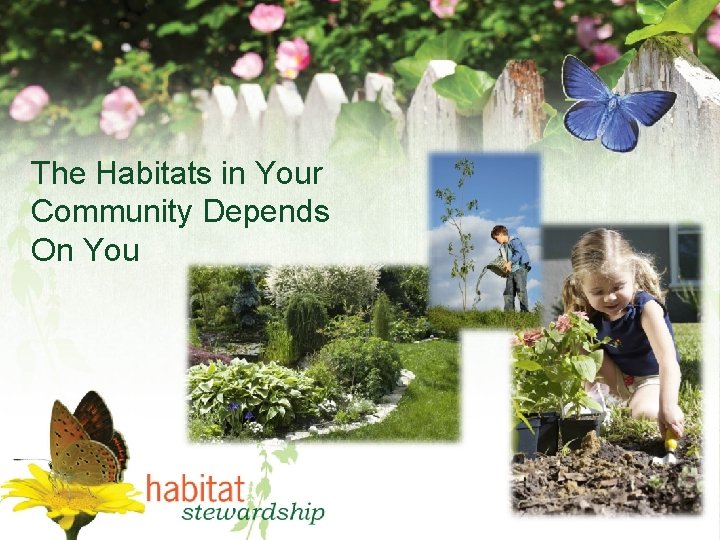 The Habitats in Your Community Depends On You

habitat
stewardship